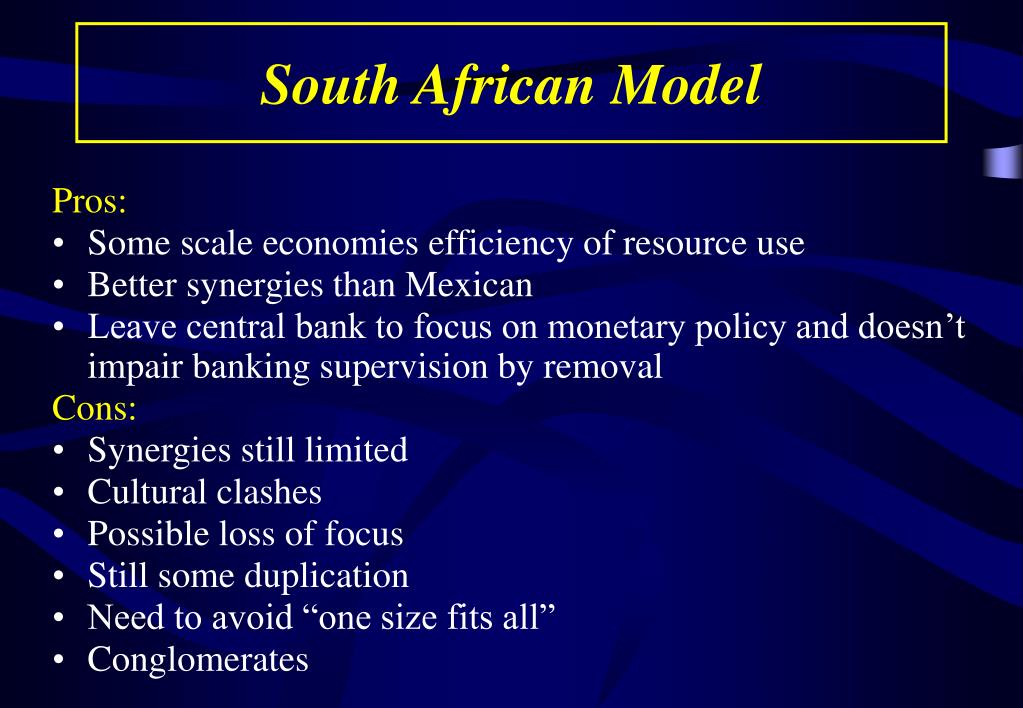 South African Model

Pros:
• Some scale economies efficiency of resource use
• Better synergies than Mexican
• Leave central bank to focus on monetary policy and doesn’t impair banking supervision by removal
Cons:
• Synergies still limited
• Cultural clashes
• Possible loss of focus
• Still some duplication
• Need to avoid “one size fits all”
• Conglomerates